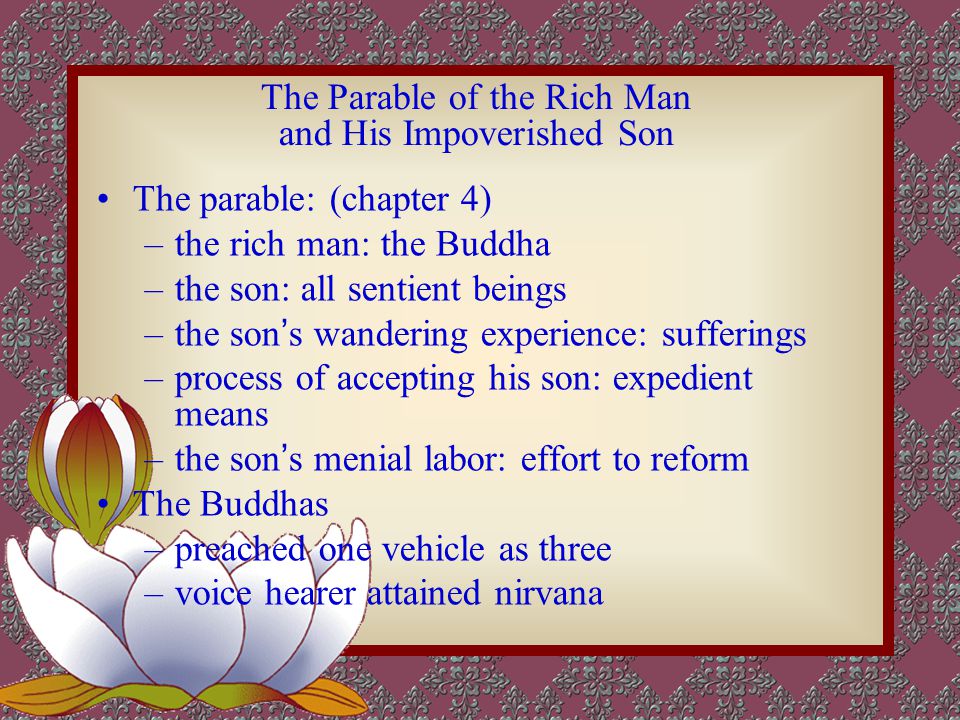 The Parable of the Rich Man and His Impoverished Son

• The parable: (chapter 4)
– the rich man: the Buddha
– the son: all sentient beings
– the son's wandering experience: sufferings
– process of accepting his son: expedient means
– the son's menial labor: effort to reform
• The Buddhas
– preached one vehicle as three
– voice hearer attained nirvana